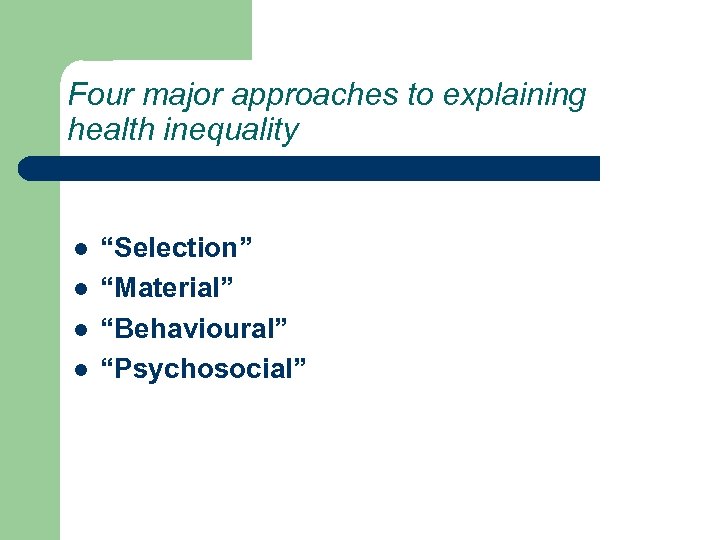 Four major approaches to explaining health inequality

- “Selection”
- “Material”
- “Behavioural”
- “Psychosocial”